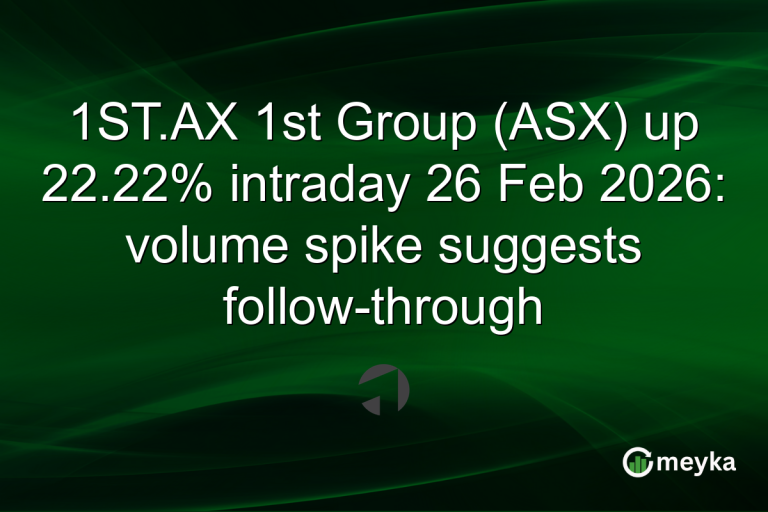 1ST.AX 1st Group (ASX) up 22.22% intraday 26 Feb 2026: volume spike suggests follow-through

meyka